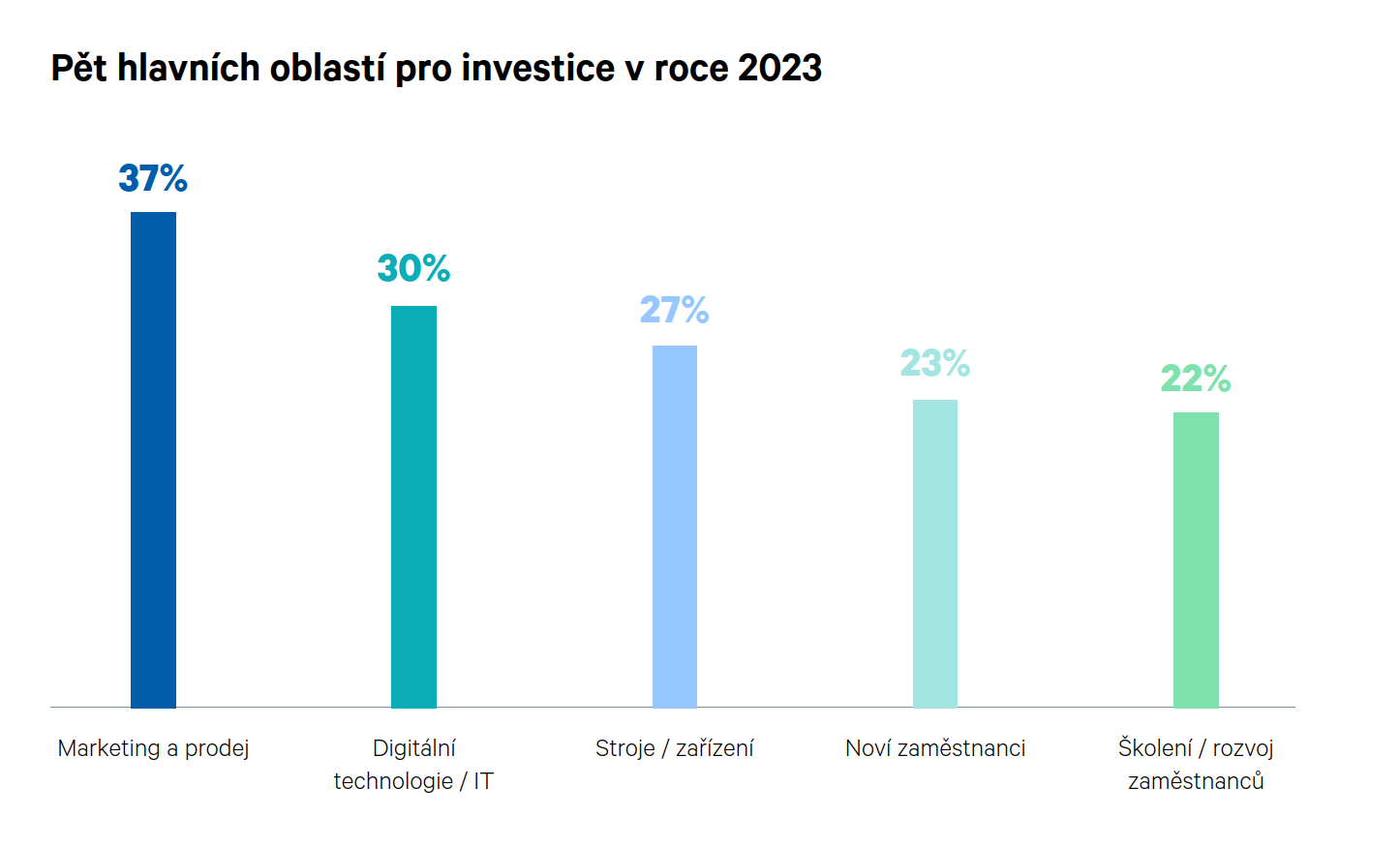 Pět hlavních oblastí pro investice v roce 2023

37%

30%

27%

23%

22%

Marketing a prodej

Digitální technologie / IT

Stroje / zařízení

Noví zaměstnanci

Školení / rozvoj zaměstnanců